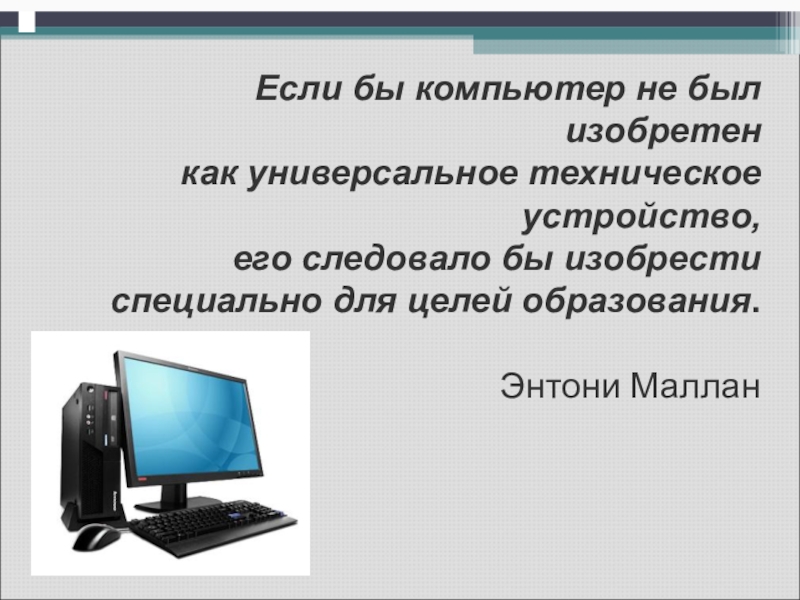 Если бы компьютер не был изобретен
как универсальное техническое устройство,
его следовало бы изобрести специально для целей образования.

Энтони Маллан